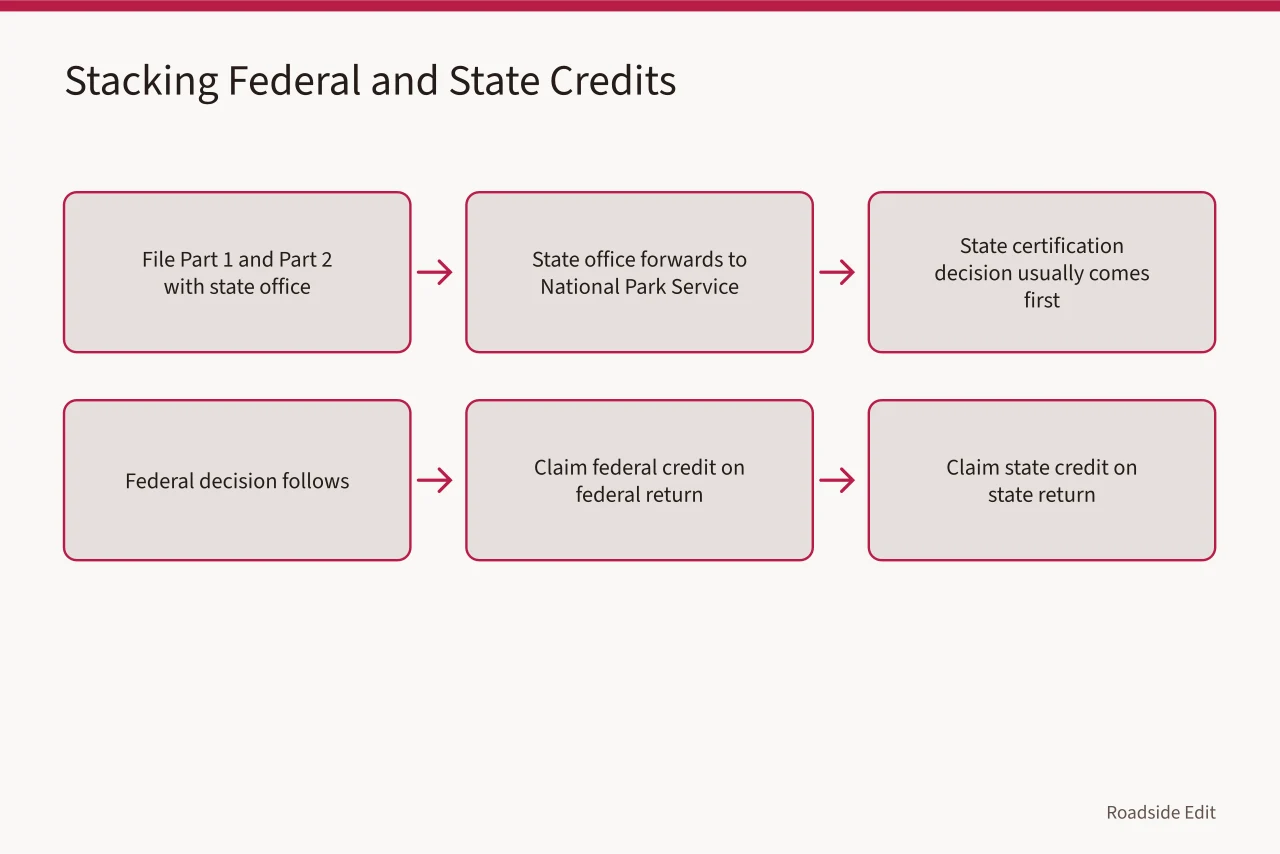 Stacking Federal and State Credits

File Part 1 and Part 2 with state office

State office forwards to National Park Service

State certification decision usually comes first

Federal decision follows

Claim federal credit on federal return

Claim state credit on state return

Roadside Edit